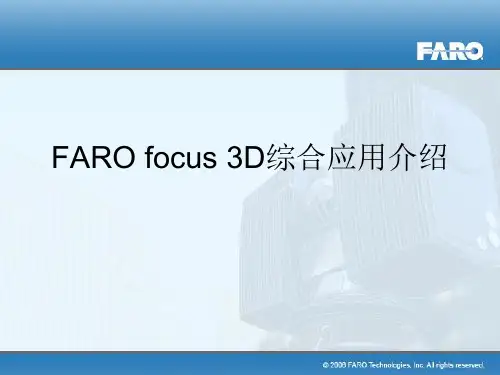 FARO

FARO focus 3D综合应用介绍

© 2008 FARO Technologies, Inc. All rights reserved.